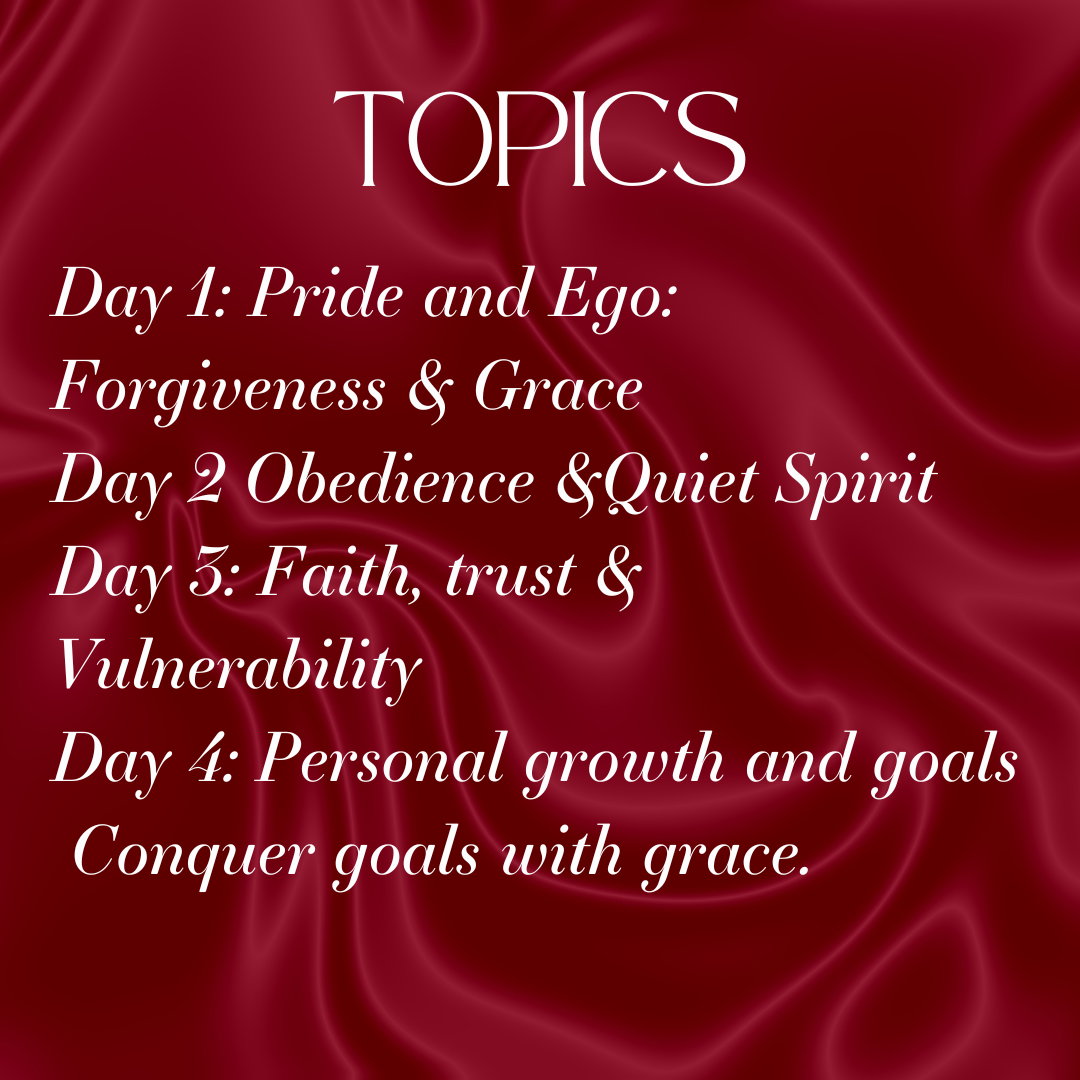 TOPICS

Day 1: Pride and Ego:
Forgiveness & Grace
Day 2 Obedience &Quiet Spirit
Day 3: Faith, trust &
Vulnerability
Day 4: Personal growth and goals
Conquer goals with grace.